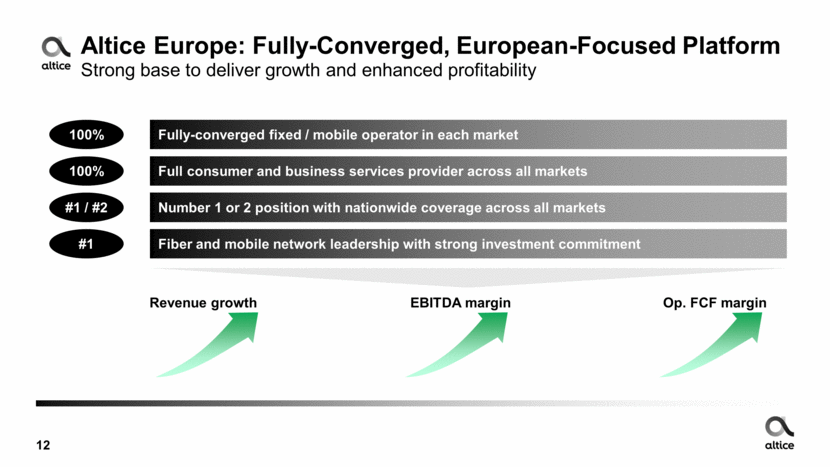 altice

Altice Europe: Fully-Converged, European-Focused Platform
Strong base to deliver growth and enhanced profitability

100% Fully-converged fixed / mobile operator in each market

100% Full consumer and business services provider across all markets

#1 / #2 Number 1 or 2 position with nationwide coverage across all markets

#1 Fiber and mobile network leadership with strong investment commitment

Revenue growth

EBITDA margin

Op. FCF margin

12

altice